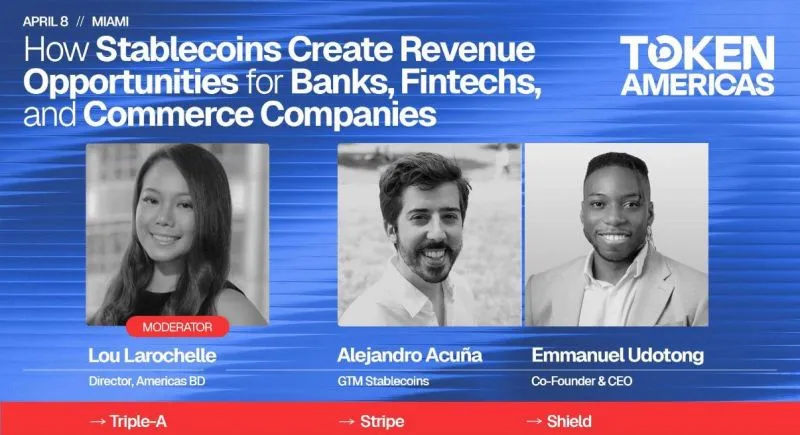 APRIL 8 // MIAMI

How Stablecoins Create Revenue Opportunities for Banks, Fintechs, and Commerce Companies

TOKEN AMERICAS

MODERATOR

Lou Larochelle
Director, Americas BD
→ Triple-A

Alejandro Acuña
GTM Stablecoins
→ Stripe

Emmanuel Udotong
Co-Founder & CEO
→ Shield